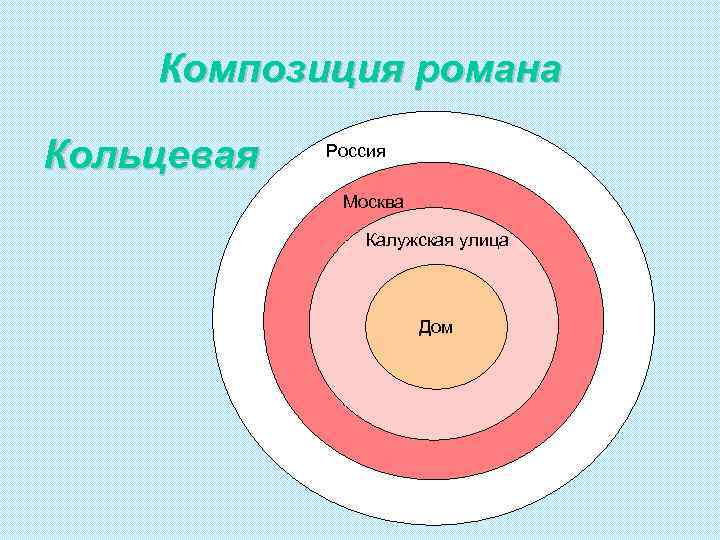 Композиция романа

Кольцевая

Россия

Москва

Калужская улица

Дом